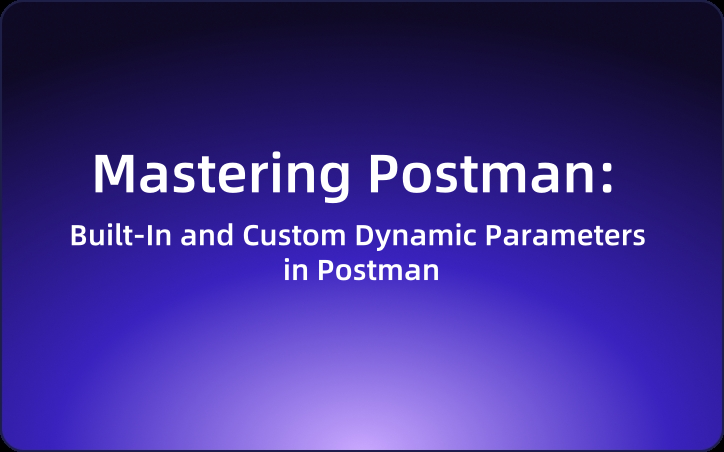 Mastering Postman:

Built-In and Custom Dynamic Parameters in Postman